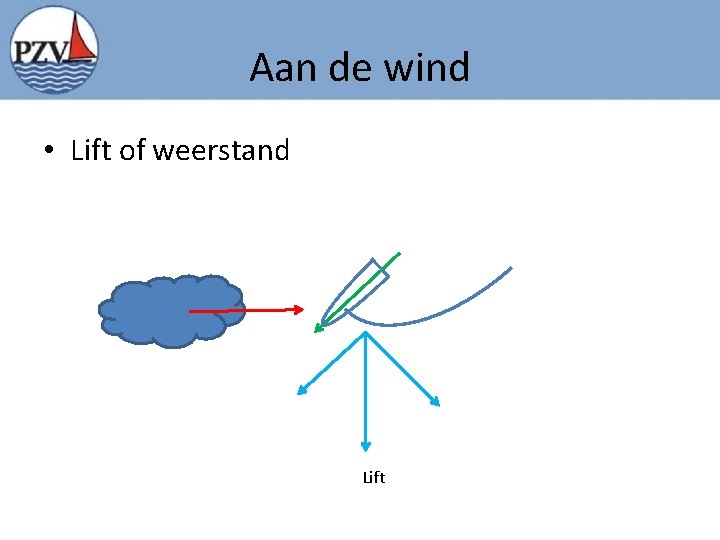 PZV

Aan de wind

• Lift of weerstand

Lift